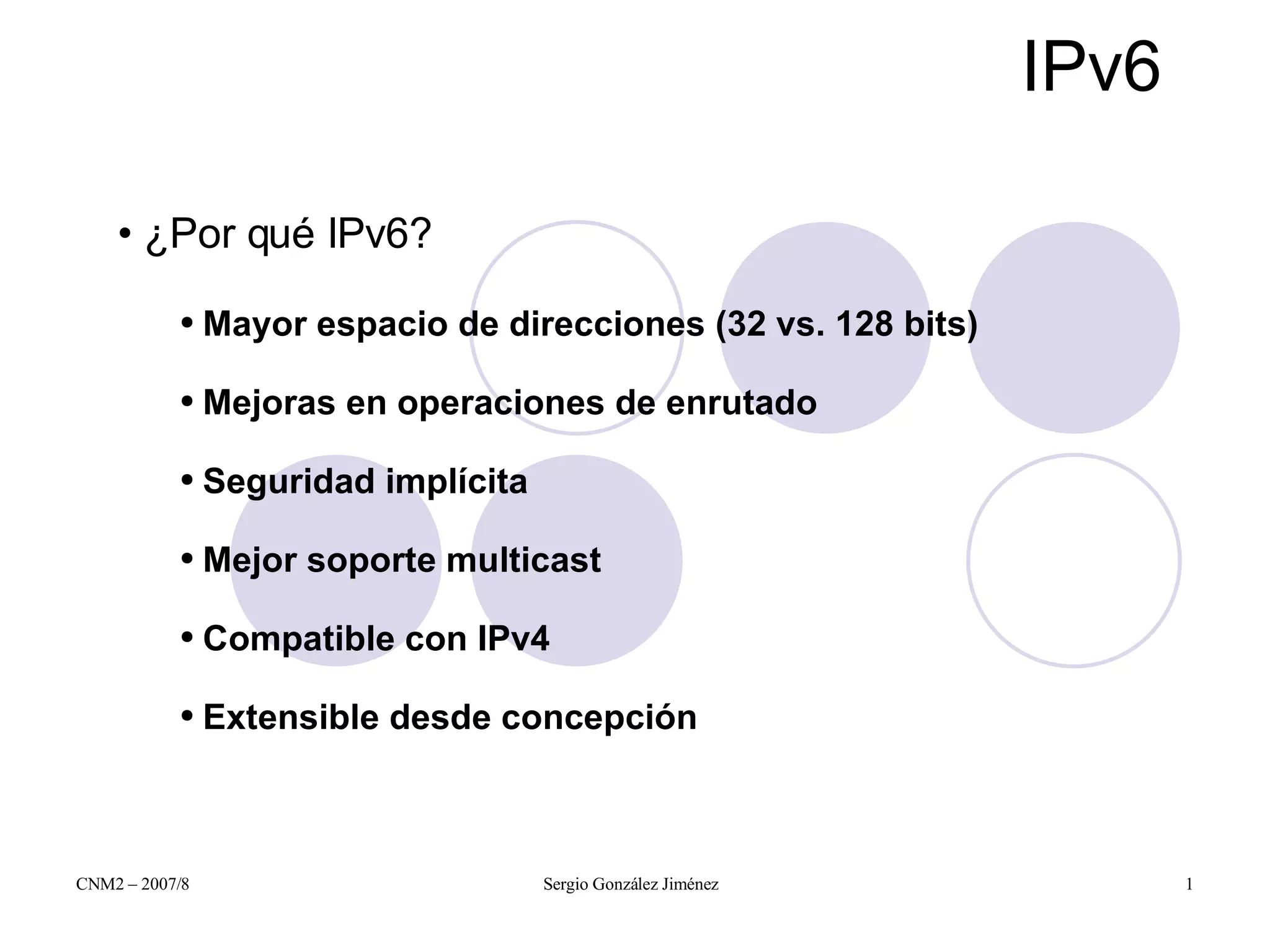 IPv6

• ¿Por qué IPv6?

• Mayor espacio de direcciones (32 vs. 128 bits)

• Mejoras en operaciones de enrutado

• Seguridad implícita

• Mejor soporte multicast

• Compatible con IPv4

• Extensible desde concepción

CNM2 – 2007/8

Sergio González Jiménez

1